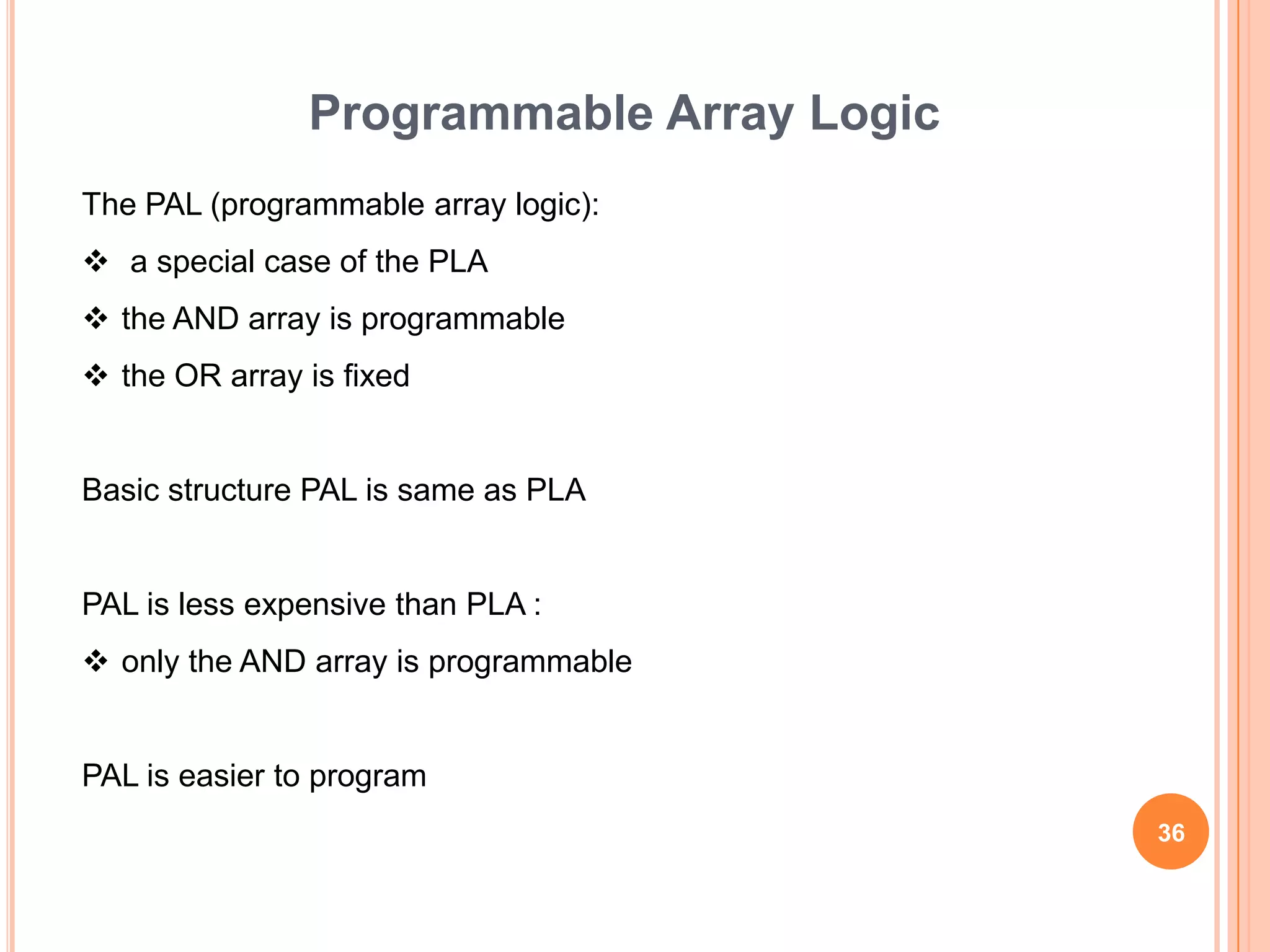 Programmable Array Logic

The PAL (programmable array logic):

❖ a special case of the PLA

❖ the AND array is programmable

❖ the OR array is fixed

Basic structure PAL is same as PLA

PAL is less expensive than PLA :

❖ only the AND array is programmable

PAL is easier to program

36